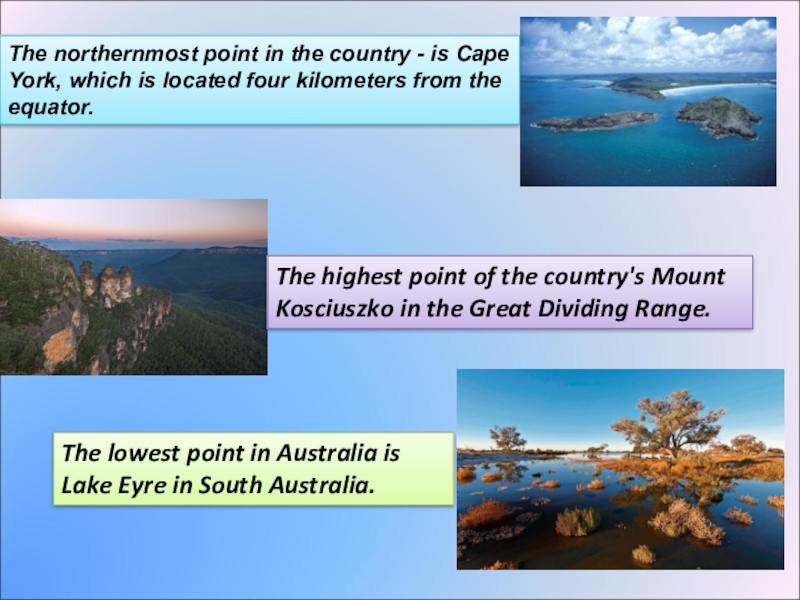 The northernmost point in the country - is Cape York, which is located four kilometers from the equator.

The highest point of the country's Mount Kosciuszko in the Great Dividing Range.

The lowest point in Australia is Lake Eyre in South Australia.